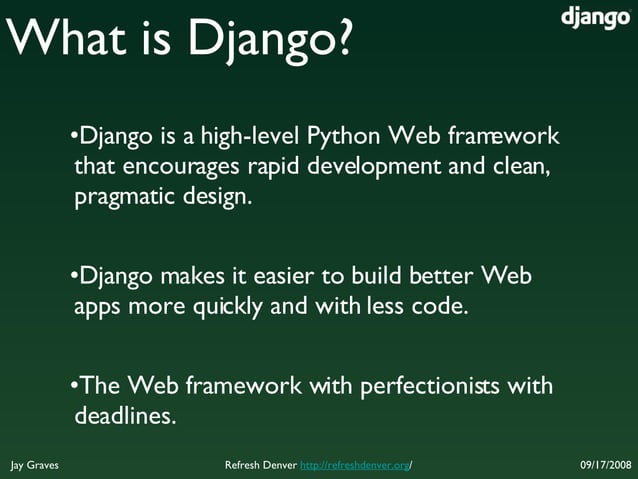 What is Django?

django

•Django is a high-level Python Web framework that encourages rapid development and clean, pragmatic design.

•Django makes it easier to build better Web apps more quickly and with less code.

•The Web framework with perfectionists with deadlines.

Jay Graves

Refresh Denver http://refreshdenver.org/

09/17/2008